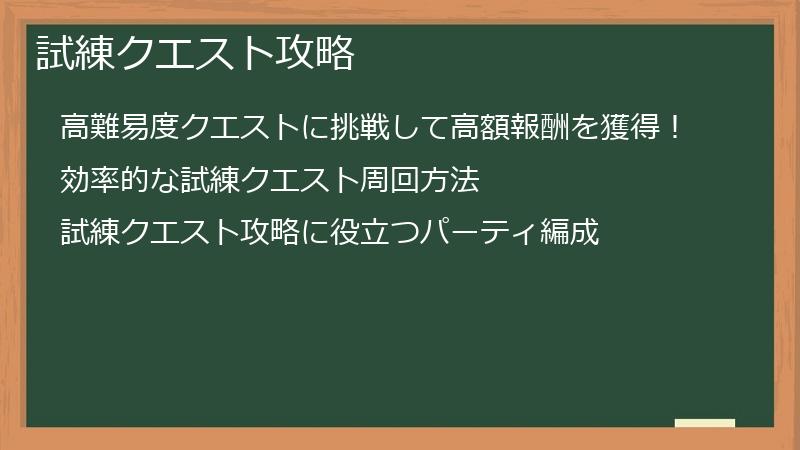 試練クエスト攻略

高難易度クエストに挑戦して高額報酬を獲得！

効率的な試練クエスト周回方法

試練クエスト攻略に役立つパーティ編成